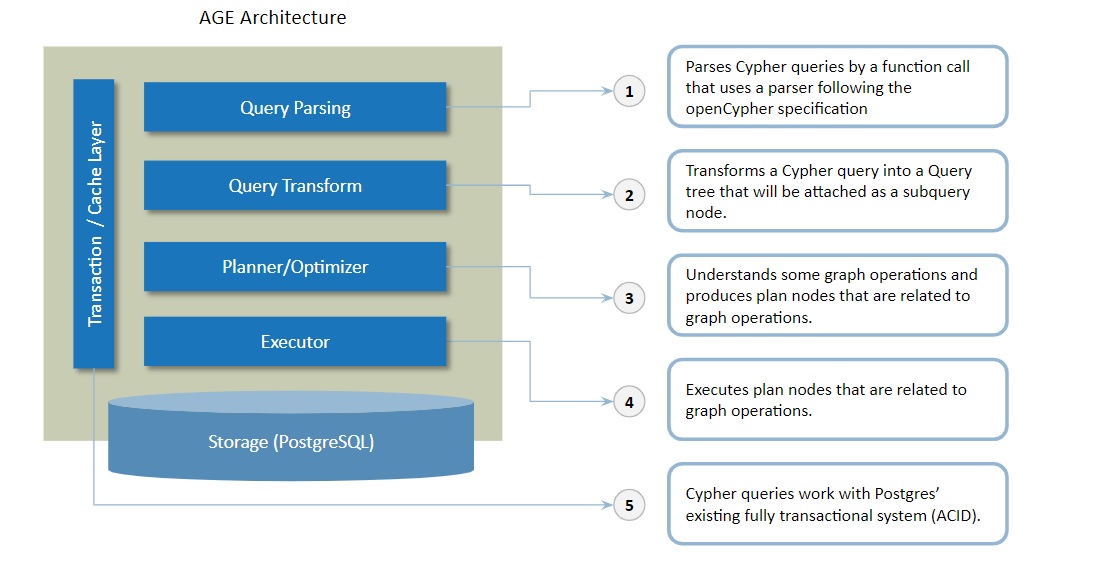 AGE Architecture

Transaction / Cache Layer

Query Parsing

Query Transform

Planner/Optimizer

Executor

Storage (PostgreSQL)

1

Parses Cypher queries by a function call that uses a parser following the openCypher specification

2

Transforms a Cypher query into a Query tree that will be attached as a subquery node.

3

Understands some graph operations and produces plan nodes that are related to graph operations.

4

Executes plan nodes that are related to graph operations.

5

Cypher queries work with Postgres' existing fully transactional system (ACID).